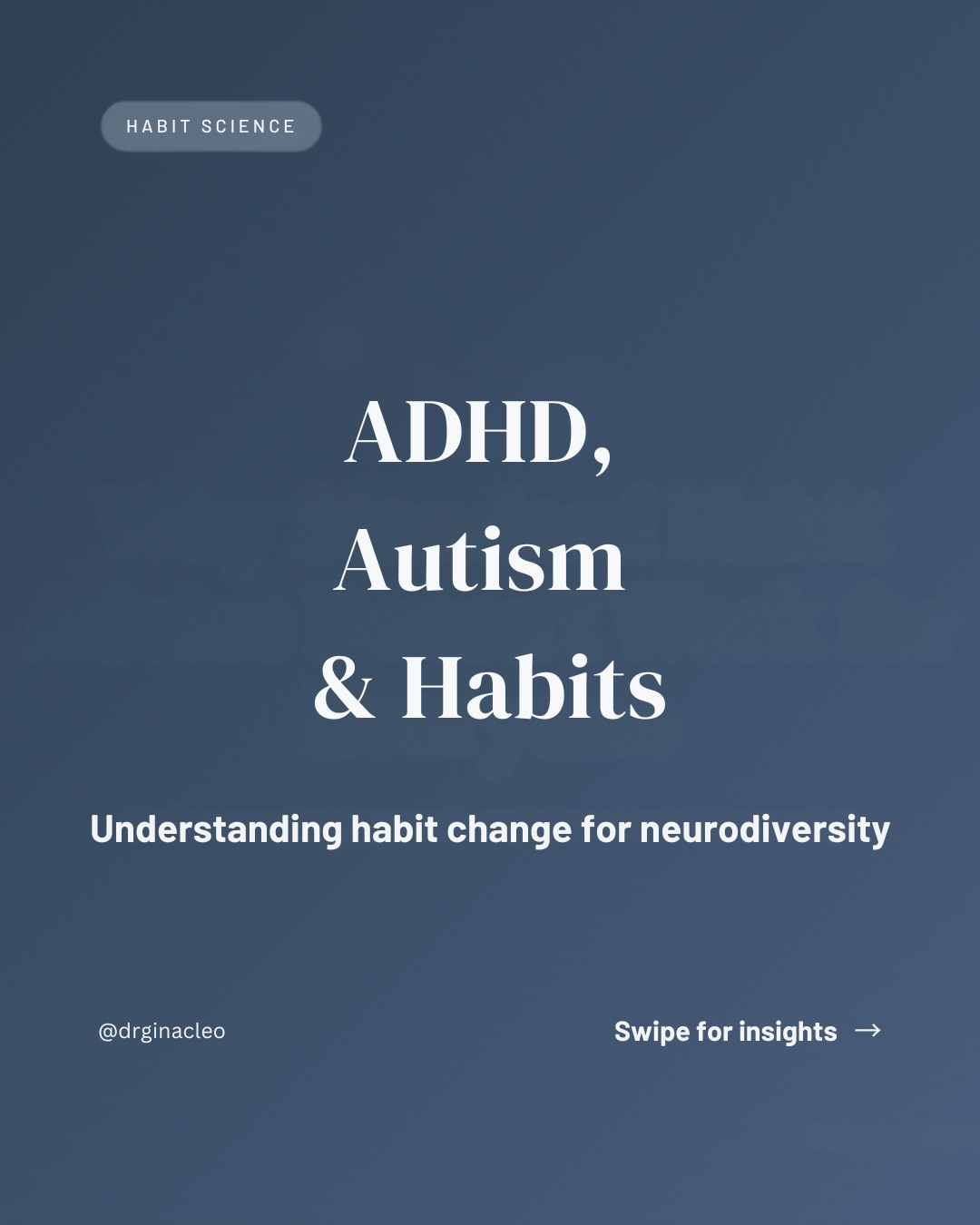 HABIT SCIENCE

ADHD,
Autism
& Habits

Understanding habit change for neurodiversity

@drginacleo

Swipe for insights →